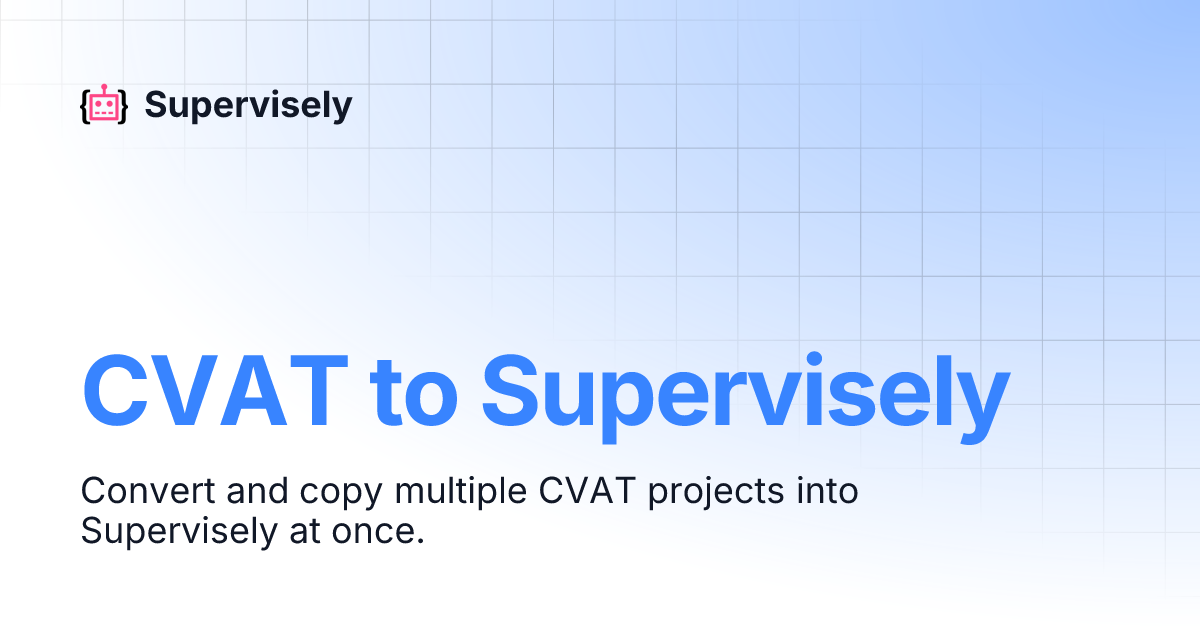 Supervisely

CVAT to Supervisely

Convert and copy multiple CVAT projects into Supervisely at once.